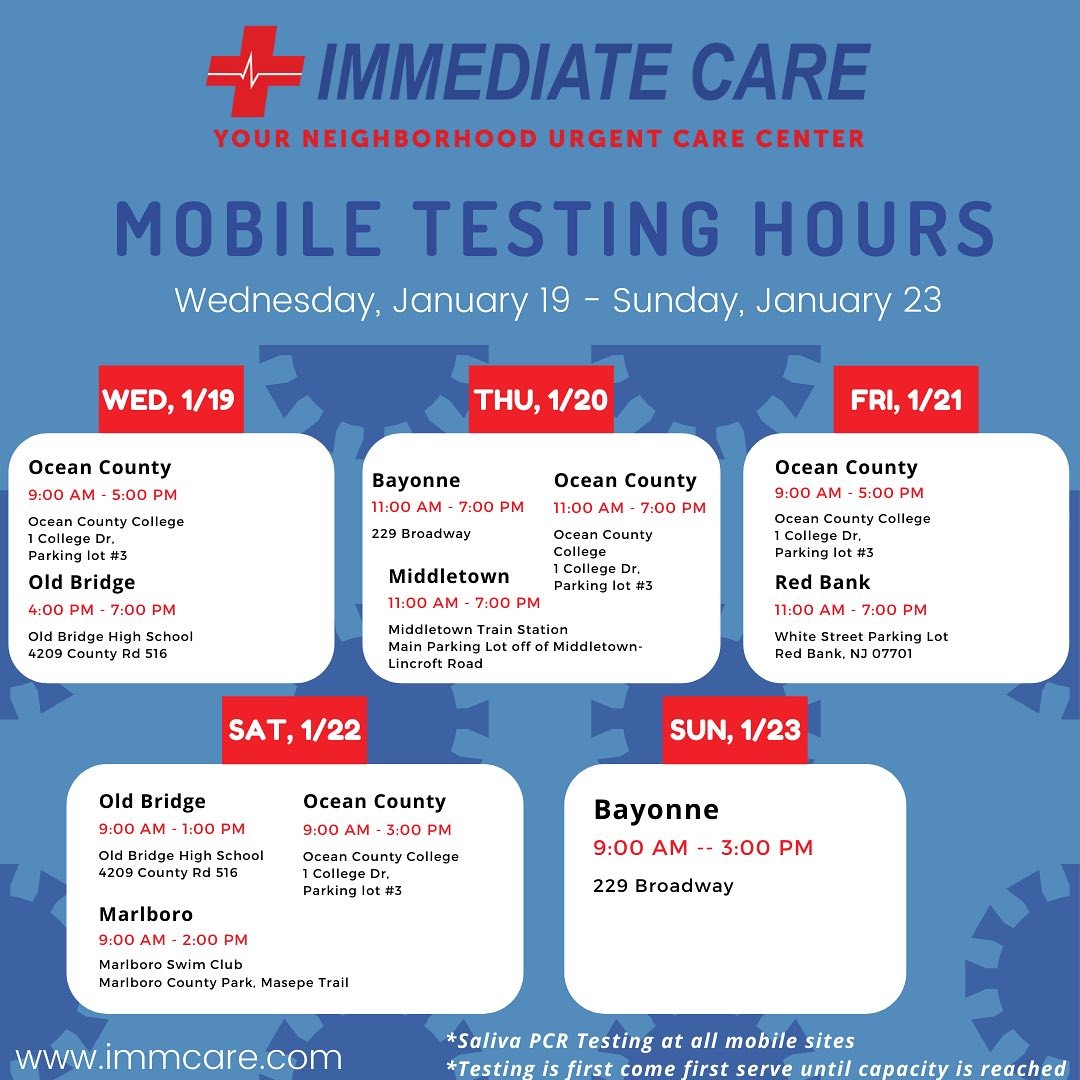 IMMEDIATE CARE
YOUR NEIGHBORHOOD URGENT CARE CENTER

MOBILE TESTING HOURS
Wednesday, January 19 - Sunday, January 23

WED, 1/19

Ocean County
9:00 AM - 5:00 PM
Ocean County College
1 College Dr,
Parking lot #3

Old Bridge
4:00 PM - 7:00 PM
Old Bridge High School
4209 County Rd 516

THU, 1/20

Bayonne
11:00 AM - 7:00 PM
229 Broadway

Ocean County
11:00 AM - 7:00 PM
Ocean County College
1 College Dr,
Parking lot #3

Middletown
11:00 AM - 7:00 PM
Middletown Train Station
Main Parking Lot off of Middletown-Lincroft Road

FRI, 1/21

Ocean County
9:00 AM - 5:00 PM
Ocean County College
1 College Dr,
Parking lot #3

Red Bank
11:00 AM - 7:00 PM
White Street Parking Lot
Red Bank, NJ 07701

SAT, 1/22

Old Bridge
9:00 AM - 1:00 PM
Old Bridge High School
4209 County Rd 516

Ocean County
9:00 AM - 3:00 PM
Ocean County College
1 College Dr,
Parking lot #3

Marlboro
9:00 AM - 2:00 PM
Marlboro Swim Club
Marlboro County Park, Masepe Trail

SUN, 1/23

Bayonne
9:00 AM -- 3:00 PM
229 Broadway

www.immcare.com

*Saliva PCR Testing at all mobile sites
*Testing is first come first serve until capacity is reached